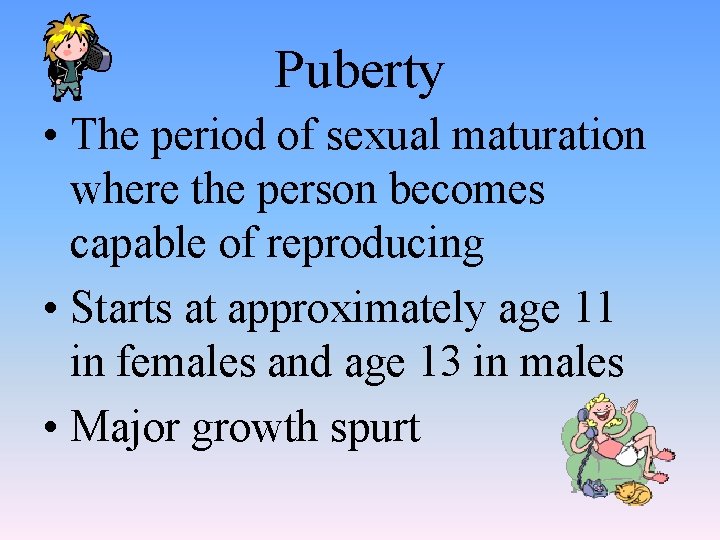 Puberty

• The period of sexual maturation where the person becomes capable of reproducing

• Starts at approximately age 11 in females and age 13 in males

• Major growth spurt